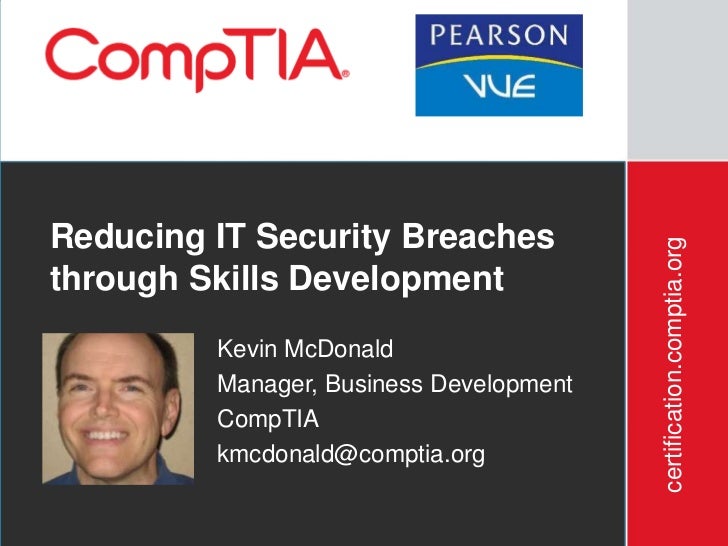 CompTIA

PEARSON
VUE

Reducing IT Security Breaches through Skills Development

Kevin McDonald
Manager, Business Development
CompTIA
kmcdonald@comptia.org

certification.comptia.org